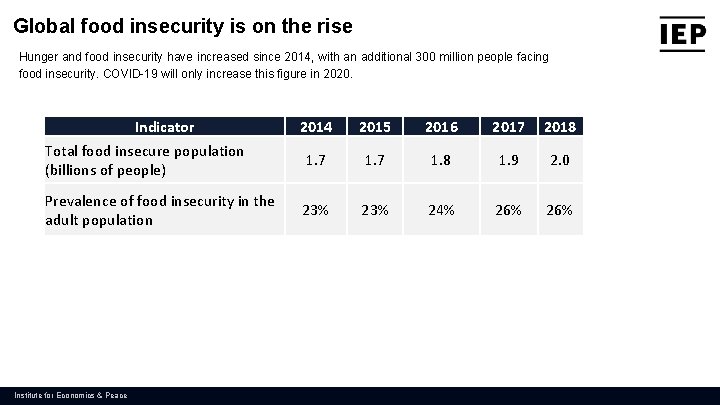 Global food insecurity is on the rise

IEP

Hunger and food insecurity have increased since 2014, with an additional 300 million people facing food insecurity. COVID-19 will only increase this figure in 2020.

| Indicator | 2014 | 2015 | 2016 | 2017 | 2018 |
|---|---|---|---|---|---|
| Total food insecure population (billions of people) | 1.7 | 1.7 | 1.8 | 1.9 | 2.0 |
| Prevalence of food insecurity in the adult population | 23% | 23% | 24% | 26% | 26% |

Institute for Economics & Peace